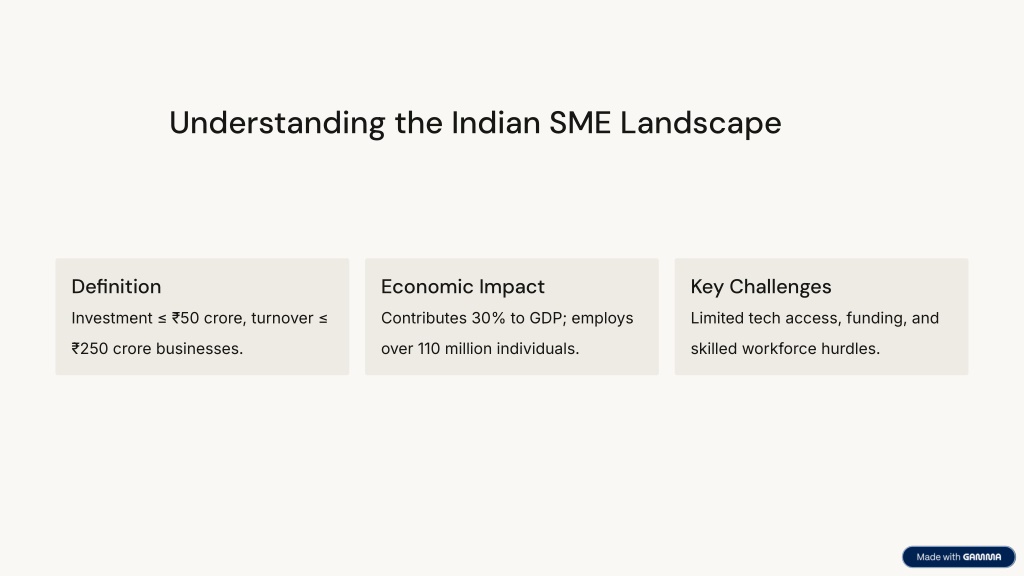 Understanding the Indian SME Landscape

Definition

Investment ≤ ₹50 crore, turnover ≤ ₹250 crore businesses.

Economic Impact

Contributes 30% to GDP; employs over 110 million individuals.

Key Challenges

Limited tech access, funding, and skilled workforce hurdles.

Made with GAMMA